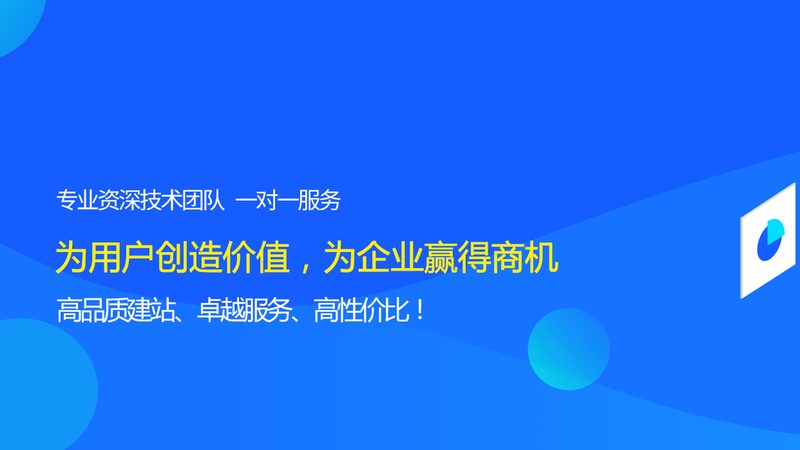 专业资深技术团队 一对一服务

为用户创造价值，为企业赢得商机

高品质建站、卓越服务、高性价比！